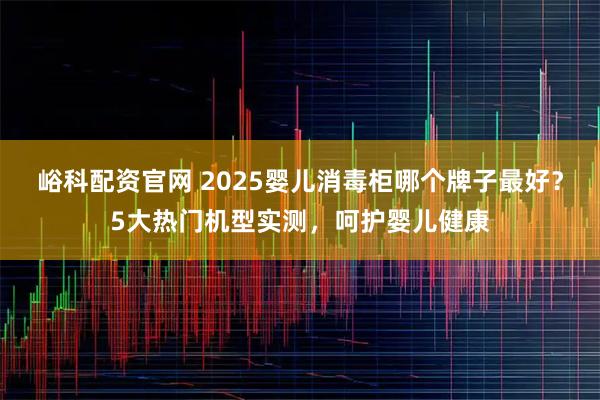 峪科配资官网 2025婴儿消毒柜哪个牌子最好？5大热门机型实测，呵护婴儿健康